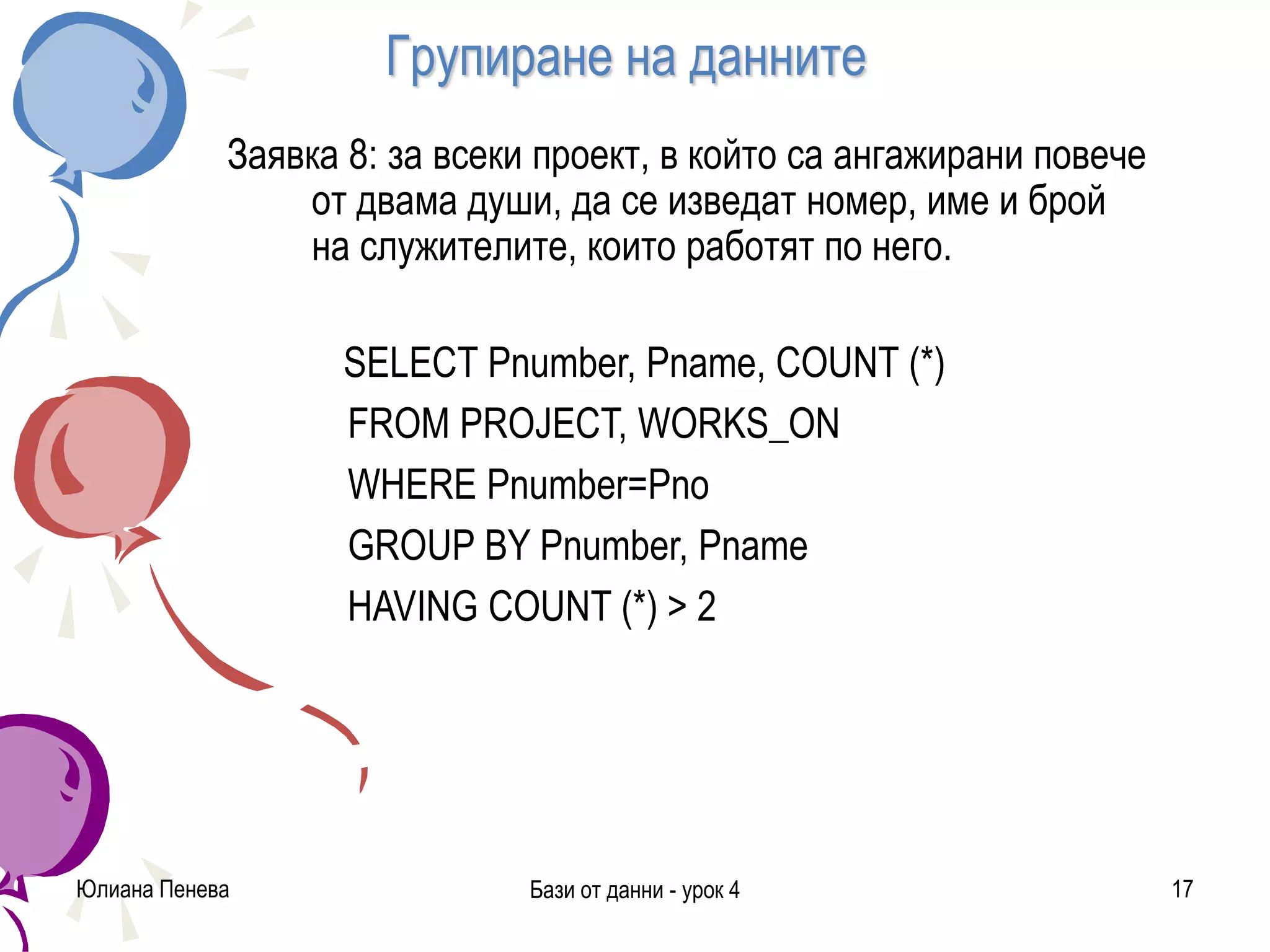 Групиране на данните

Заявка 8: за всеки проект, в който са ангажирани повече от двама души, да се изведат номер, име и брой на служителите, които работят по него.

SELECT Pnumber, Pname, COUNT (*)
FROM PROJECT, WORKS_ON
WHERE Pnumber=Pno
GROUP BY Pnumber, Pname
HAVING COUNT (*) > 2

Юлиана Пенева

Бази от данни - урок 4

17